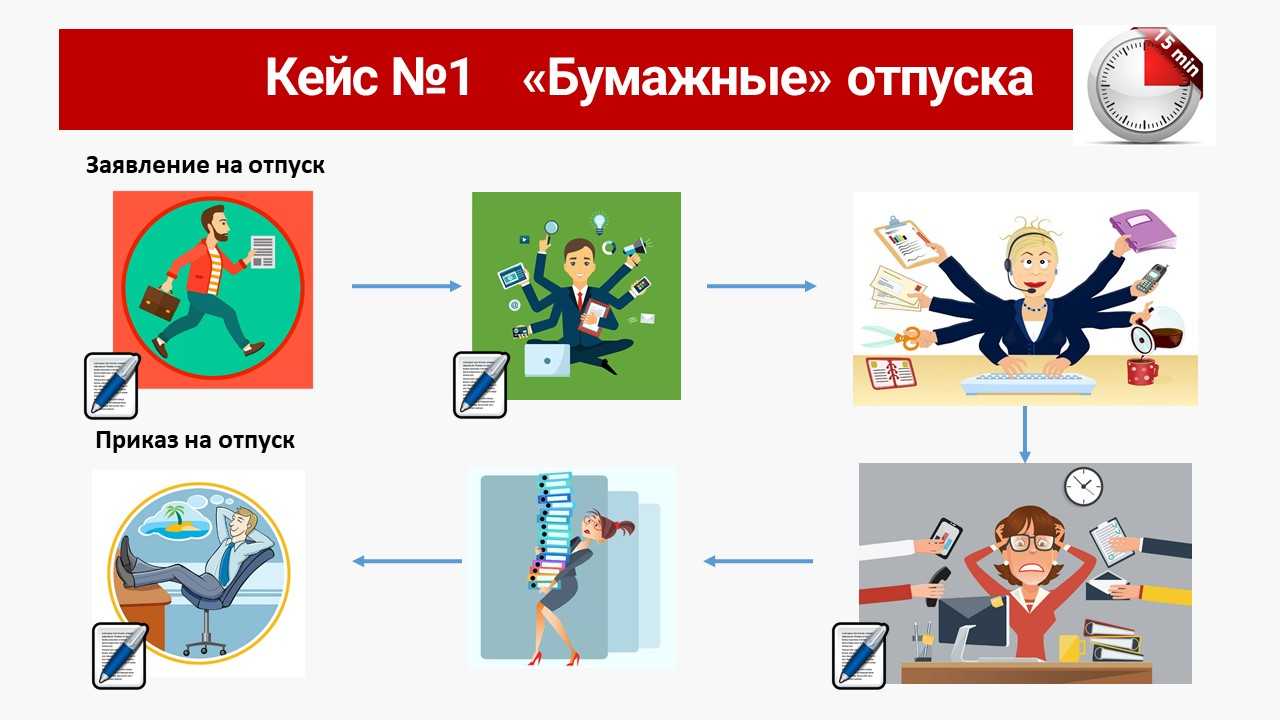 Кейс №1 «Бумажные» отпуска

15 min

Заявление на отпуск

Приказ на отпуск